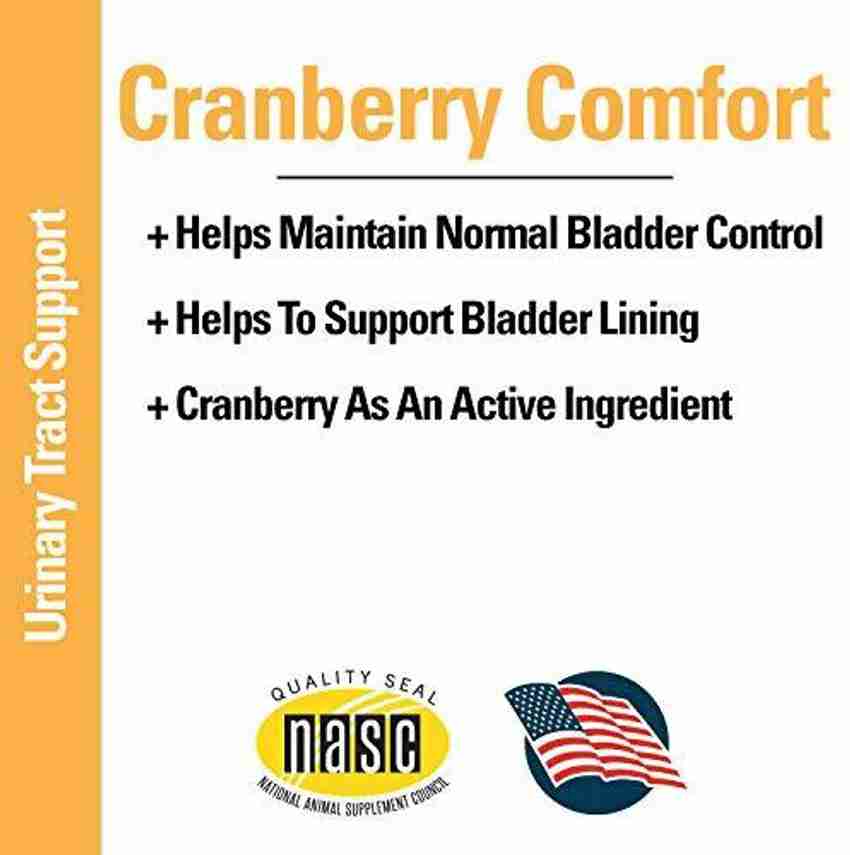 Urinary Tract Support

Cranberry Comfort

+ Helps Maintain Normal Bladder Control

+ Helps To Support Bladder Lining

+ Cranberry As An Active Ingredient

QUALITY SEAL
nasc
NATIONAL ANIMAL SUPPLEMENT COUNCIL